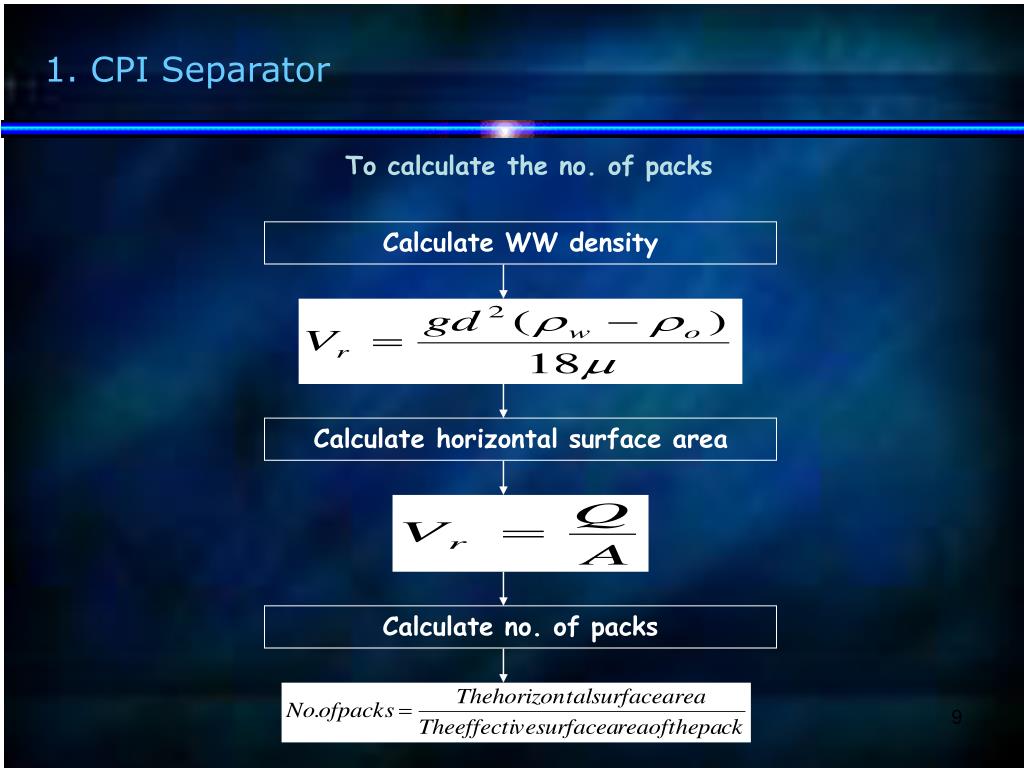 1. CPI Separator

To calculate the no. of packs

Calculate WW density

$V_r = \frac{gd^2(\rho_w - \rho_o)}{18\mu}$

Calculate horizontal surface area

$V_r = \frac{Q}{A}$

Calculate no. of packs

$No.ofpacks = \frac{Thehorizontalsurfacearea}{Theeffectivesurfaceareaofthepack}$

9